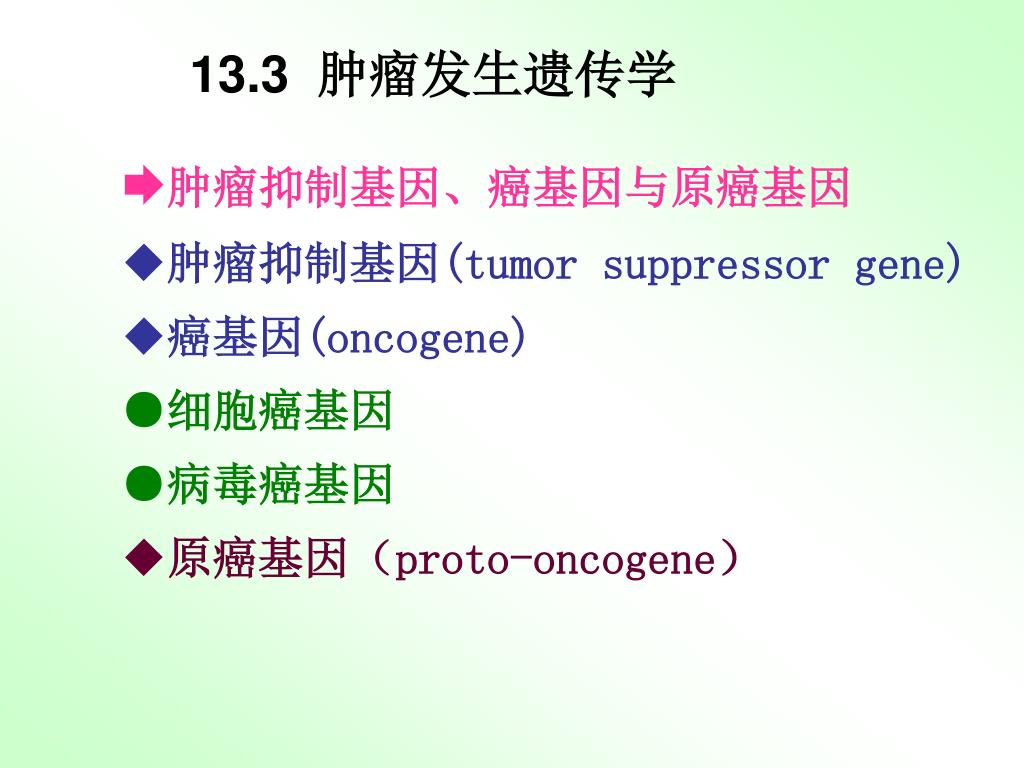 13.3 肿瘤发生遗传学

➡肿瘤抑制基因、癌基因与原癌基因

◆肿瘤抑制基因(tumor suppressor gene)

◆癌基因(oncogene)

●细胞癌基因

●病毒癌基因

◆原癌基因（proto-oncogene）